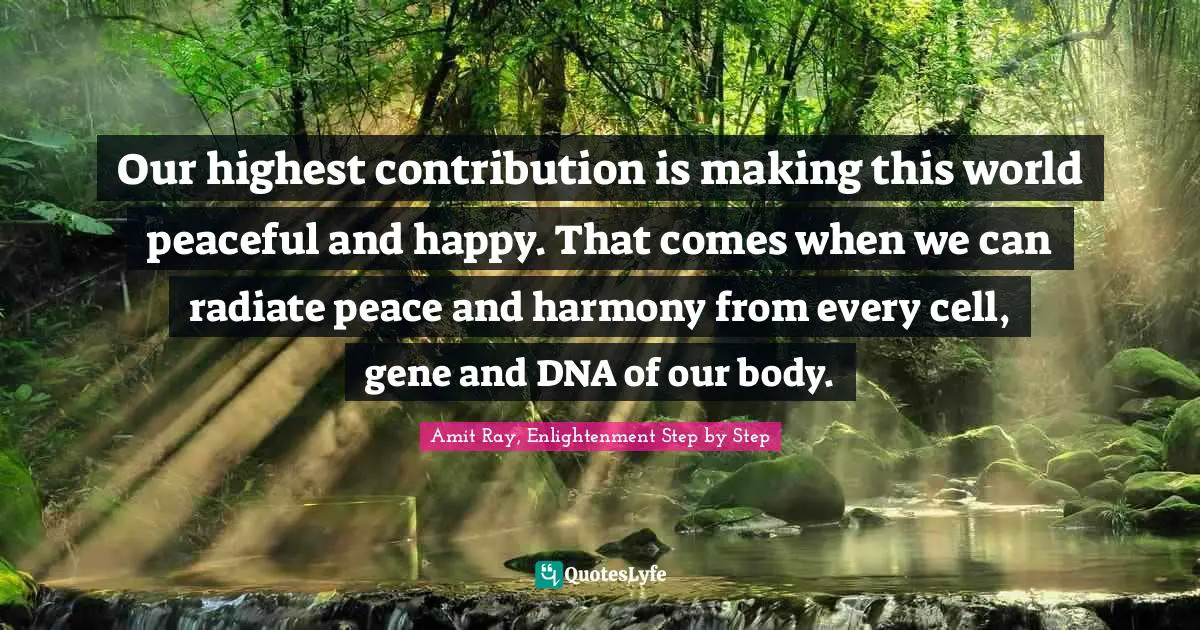 Our highest contribution is making this world peaceful and happy. That comes when we can radiate peace and harmony from every cell, gene and DNA of our body.

Amit Ray, Enlightenment Step by Step

QuotesLyfe